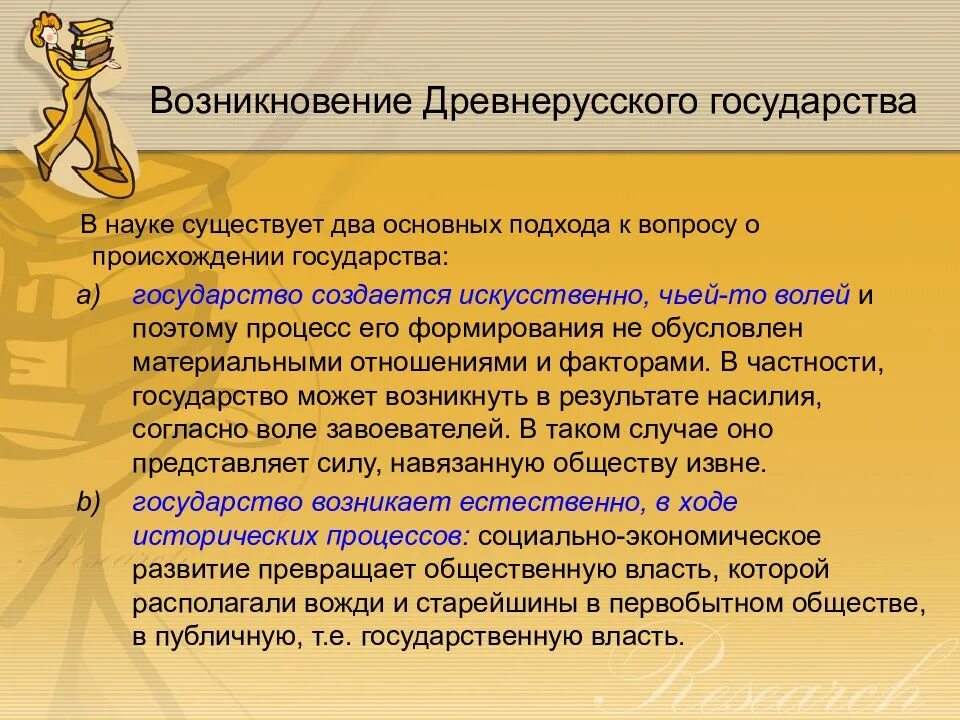 Возникновение Древнерусского государства

В науке существует два основных подхода к вопросу о происхождении государства:

a) государство создается искусственно, чьей-то волей и поэтому процесс его формирования не обусловлен материальными отношениями и факторами. В частности, государство может возникнуть в результате насилия, согласно воле завоевателей. В таком случае оно представляет силу, навязанную обществу извне.

b) государство возникает естественно, в ходе исторических процессов: социально-экономическое развитие превращает общественную власть, которой располагали вожди и старейшины в первобытном обществе, в публичную, т.е. государственную власть.

Research